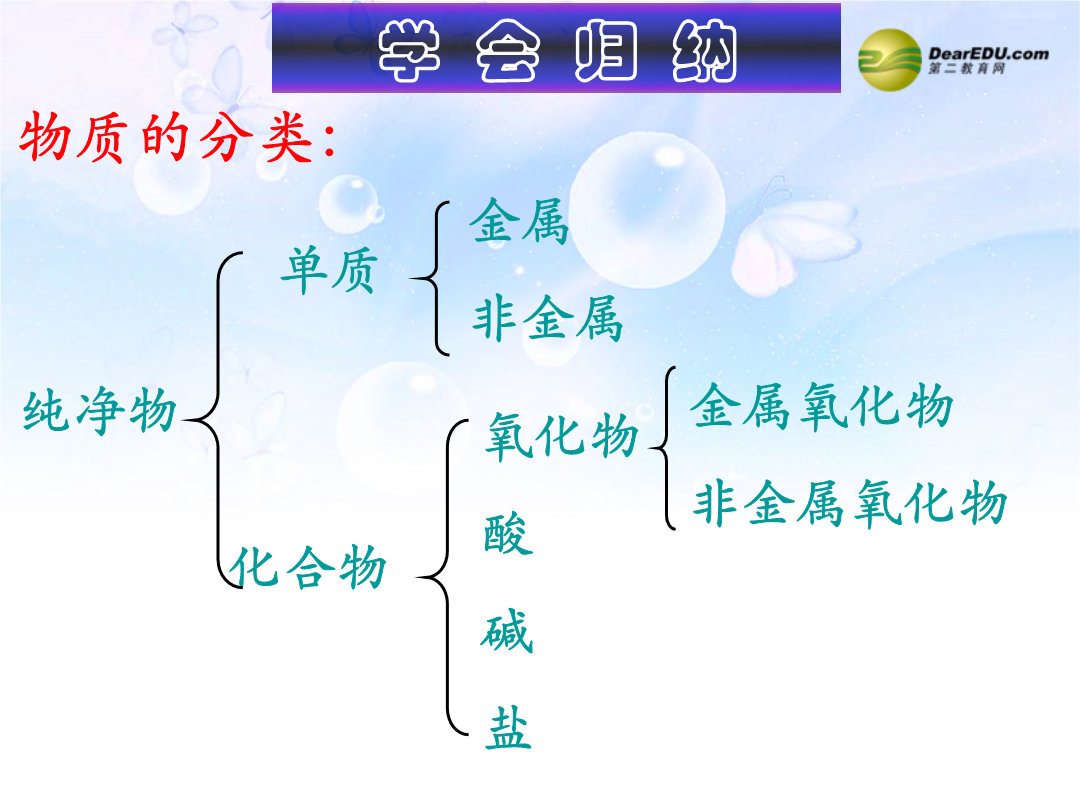 学会归纳

DearEDU.com
第二教育网

物质的分类：

纯净物

单质

金属

非金属

化合物

氧化物

金属氧化物

非金属氧化物

酸

碱

盐